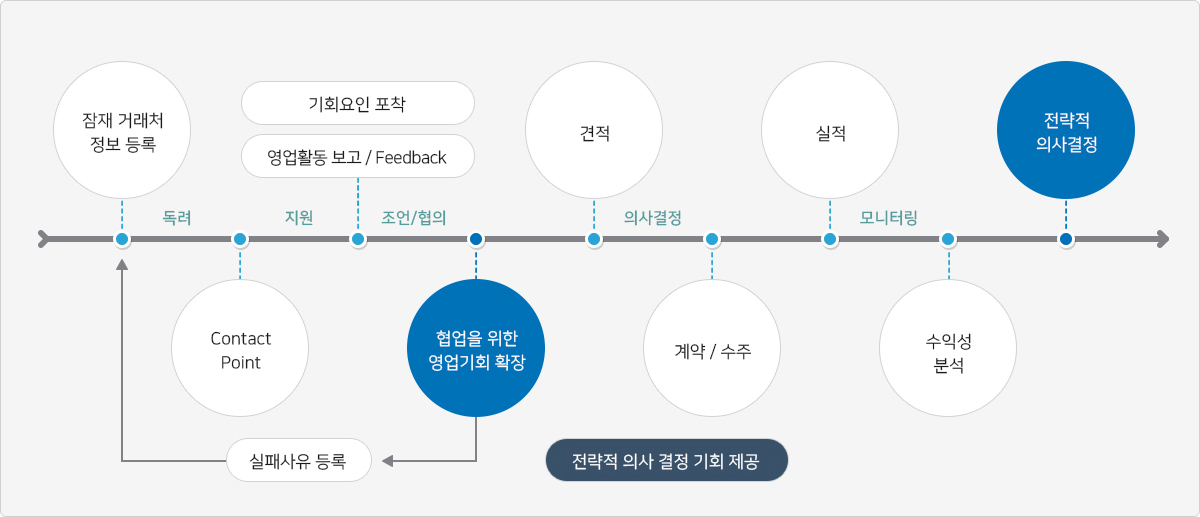 잠재 거래처 정보 등록

기회요인 포착

영업활동 보고 / Feedback

견적

실적

전략적 의사결정

독려

지원

조언/협의

의사결정

모니터링

Contact Point

협업을 위한 영업기회 확장

계약 / 수주

수익성 분석

실패사유 등록

전략적 의사 결정 기회 제공